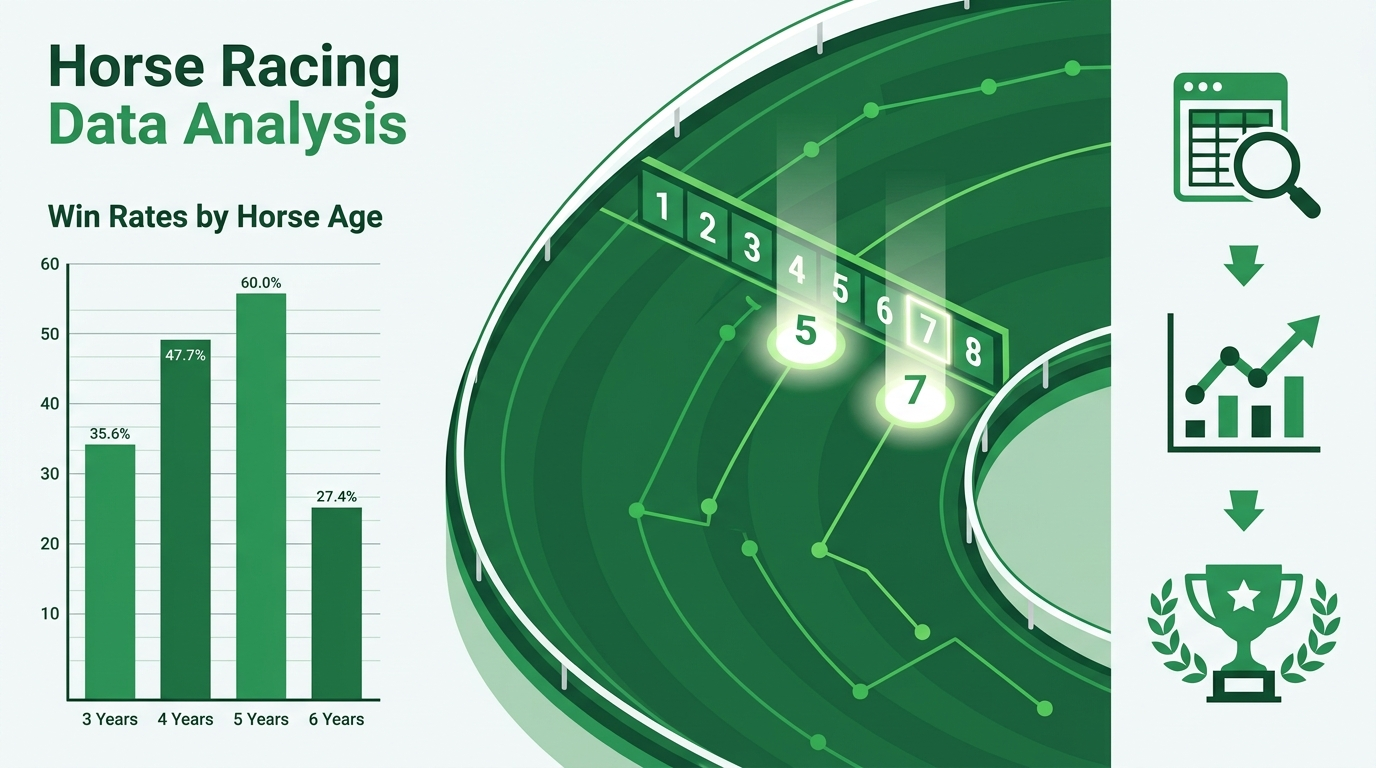 Horse Racing
Data Analysis

Win Rates by Horse Age

60
50
40
30
20
10

35.6%
47.7%
60.0%
27.4%

3 Years
4 Years
5 Years
6 Years

1 2 3 4 5 6 7 8

5

7